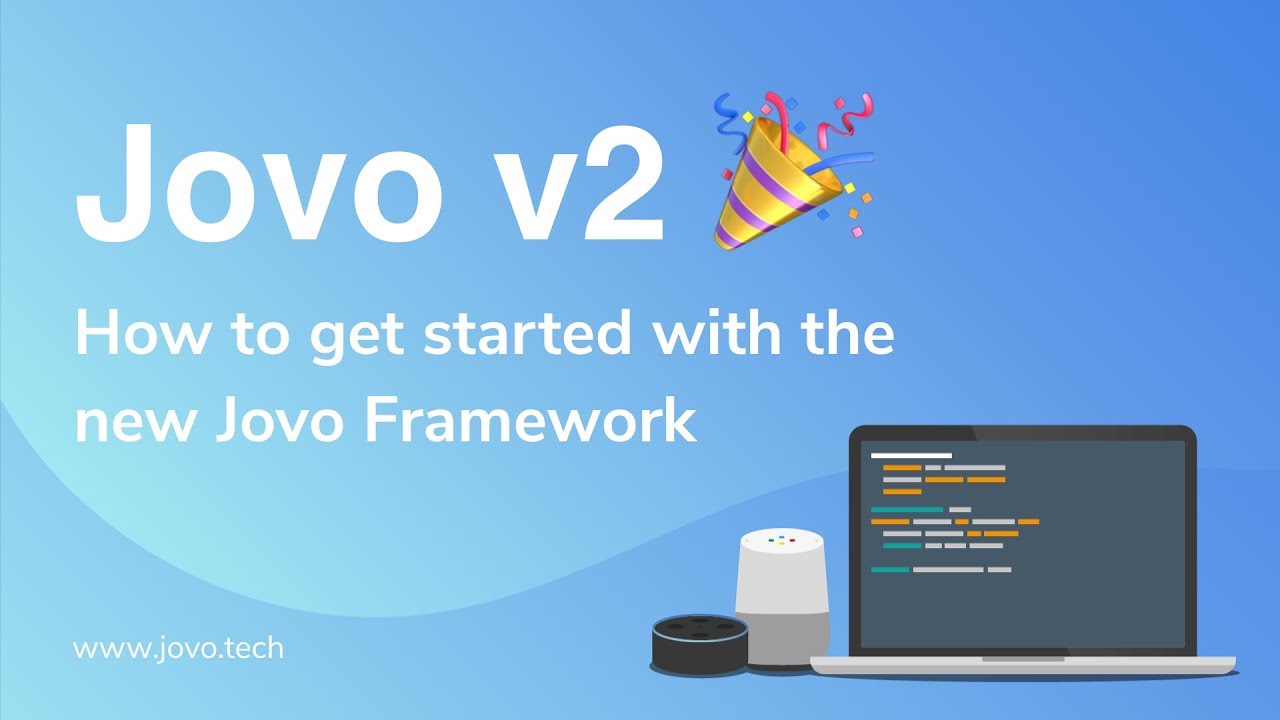 Jovo v2

How to get started with the new Jovo Framework

www.jovo.tech